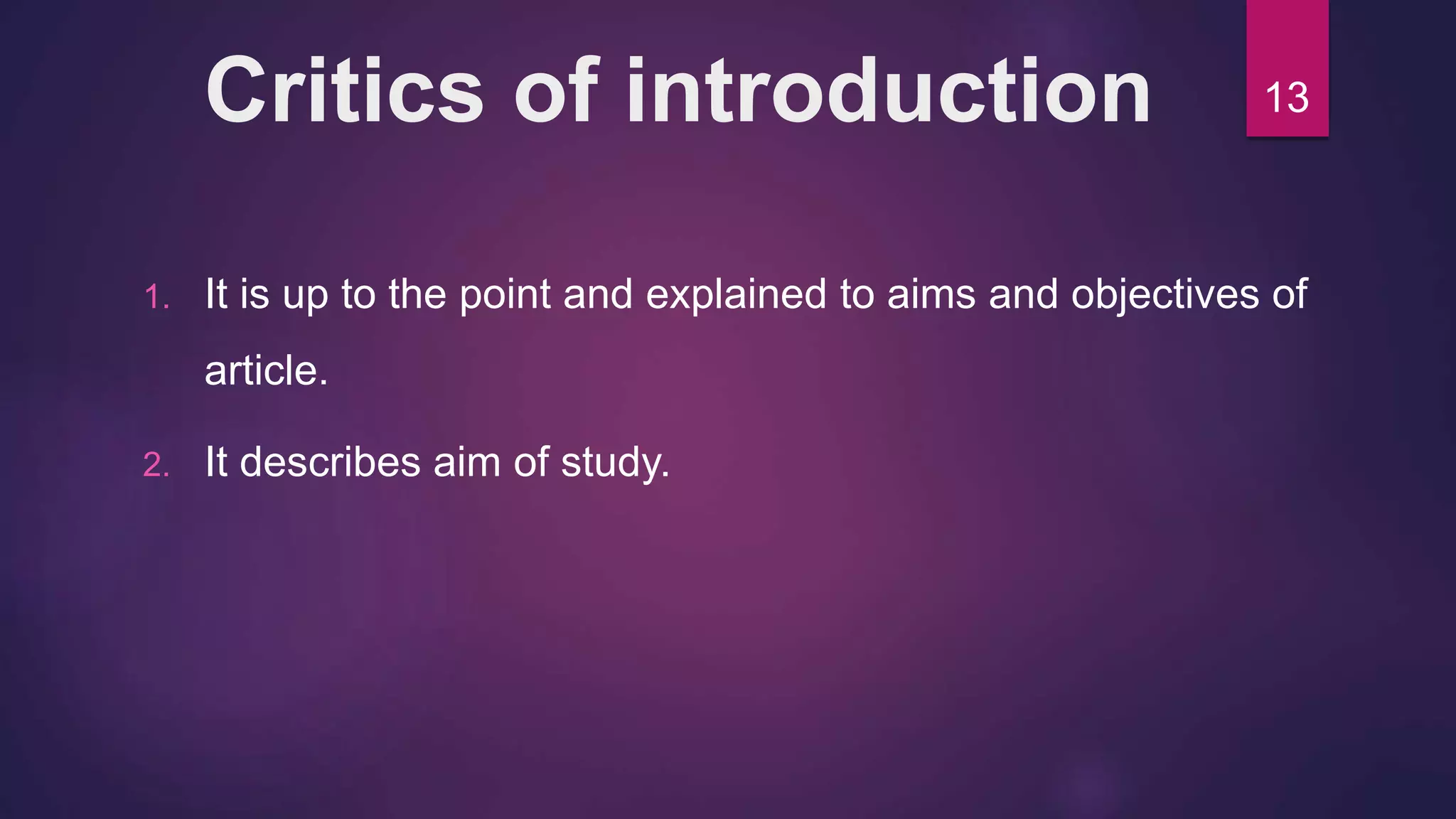 Critics of introduction

13

1. It is up to the point and explained to aims and objectives of article.

2. It describes aim of study.